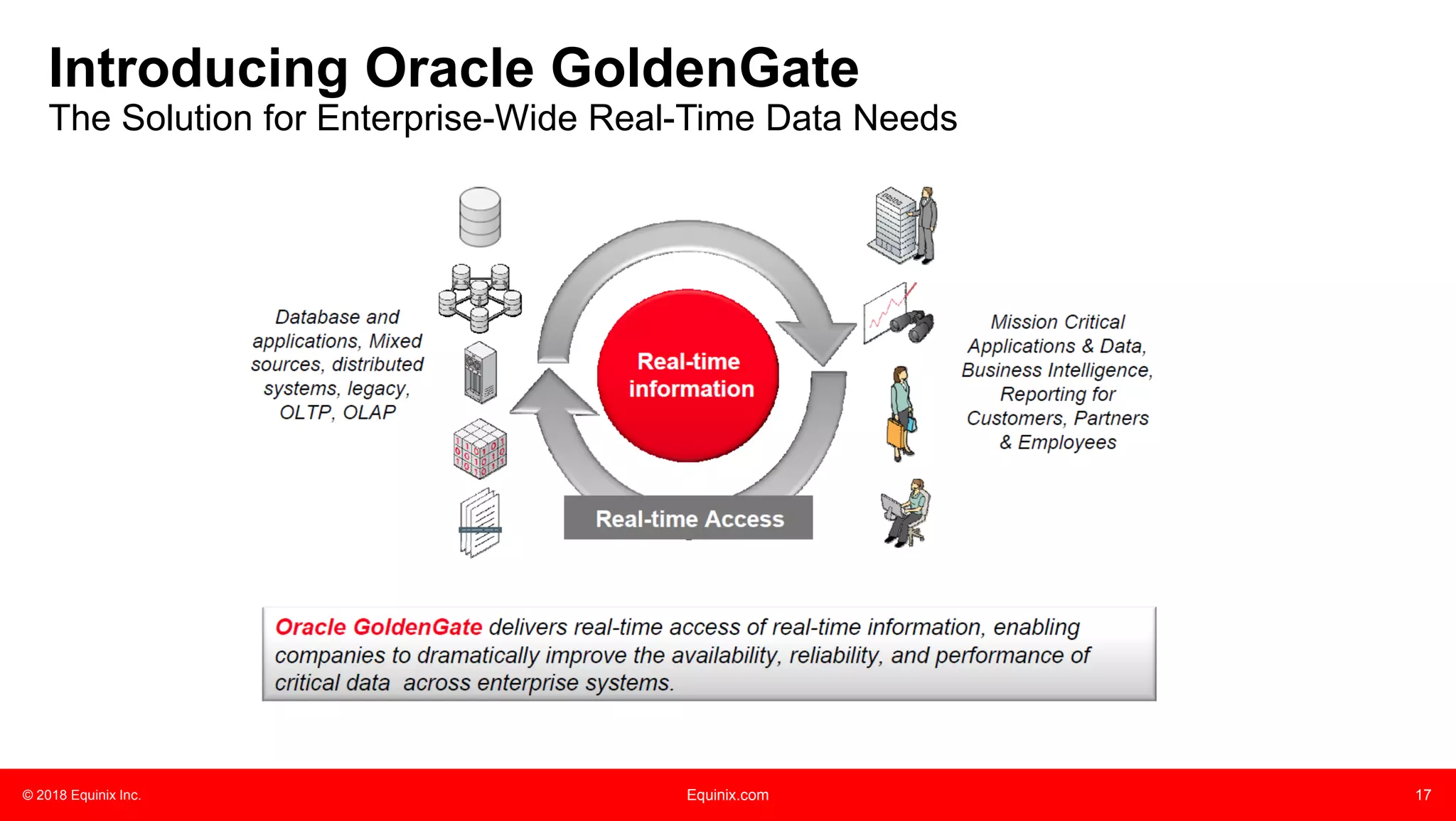 Introducing Oracle GoldenGate
The Solution for Enterprise-Wide Real-Time Data Needs

Database and applications, Mixed sources, distributed systems, legacy, OLTP, OLAP

Real-time information

Real-time Access

Mission Critical Applications & Data, Business Intelligence, Reporting for Customers, Partners & Employees

Oracle GoldenGate delivers real-time access of real-time information, enabling companies to dramatically improve the availability, reliability, and performance of critical data across enterprise systems.

© 2018 Equinix Inc.

Equinix.com

17